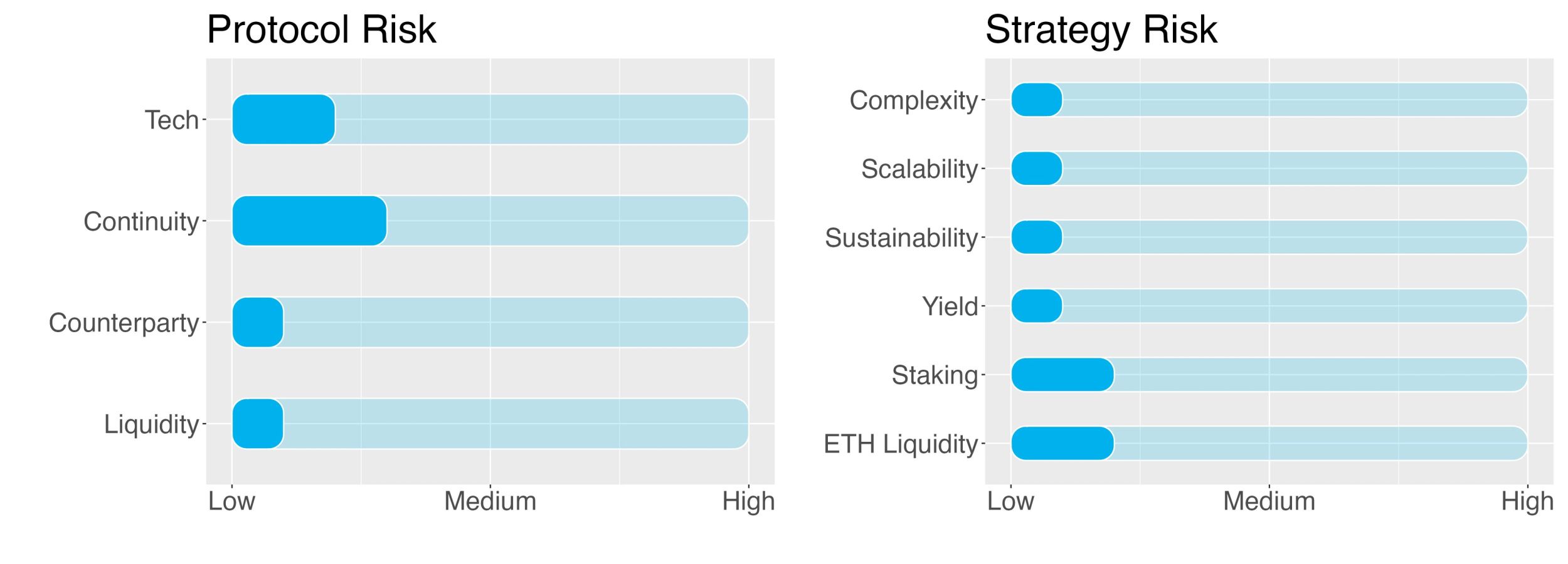 Protocol Risk

Tech
Continuity
Counterparty
Liquidity

Low Medium High

Strategy Risk

Complexity
Scalability
Sustainability
Yield
Staking
ETH Liquidity

Low Medium High